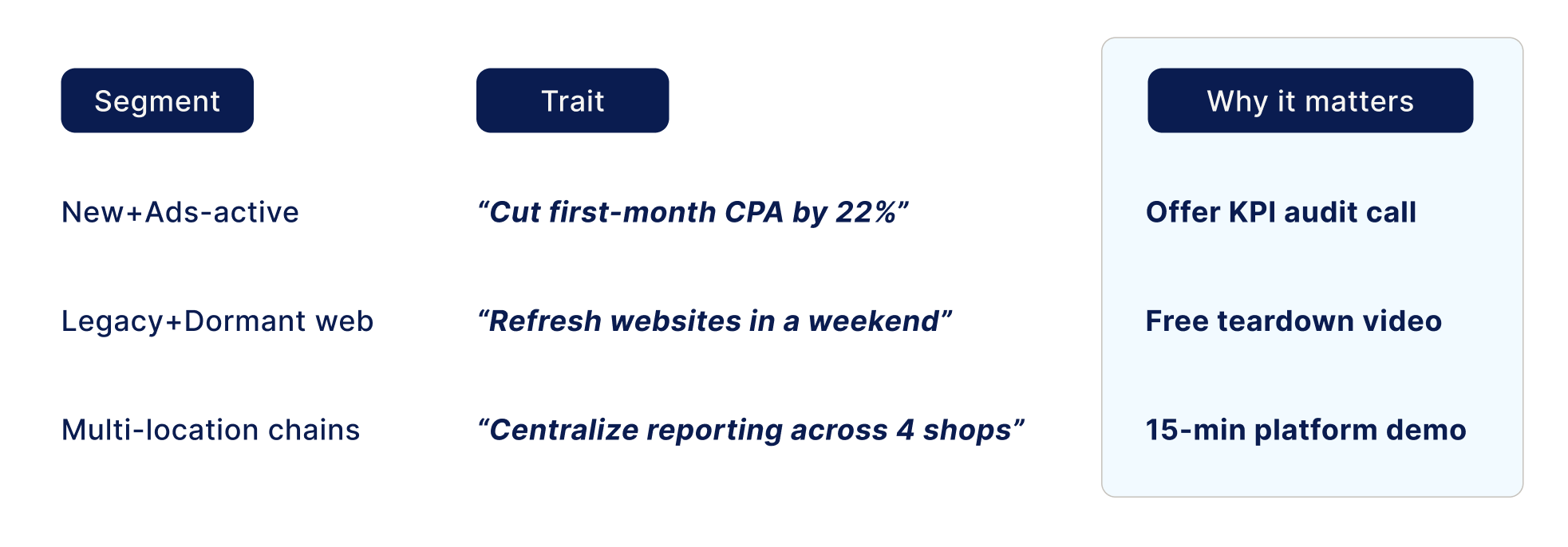 | Segment | Trait | Why it matters |
|---|---|---|
| New+Ads-active | “Cut first-month CPA by 22%” | Offer KPI audit call |
| Legacy+Dormant web | “Refresh websites in a weekend” | Free teardown video |
| Multi-location chains | “Centralize reporting across 4 shops” | 15-min platform demo |